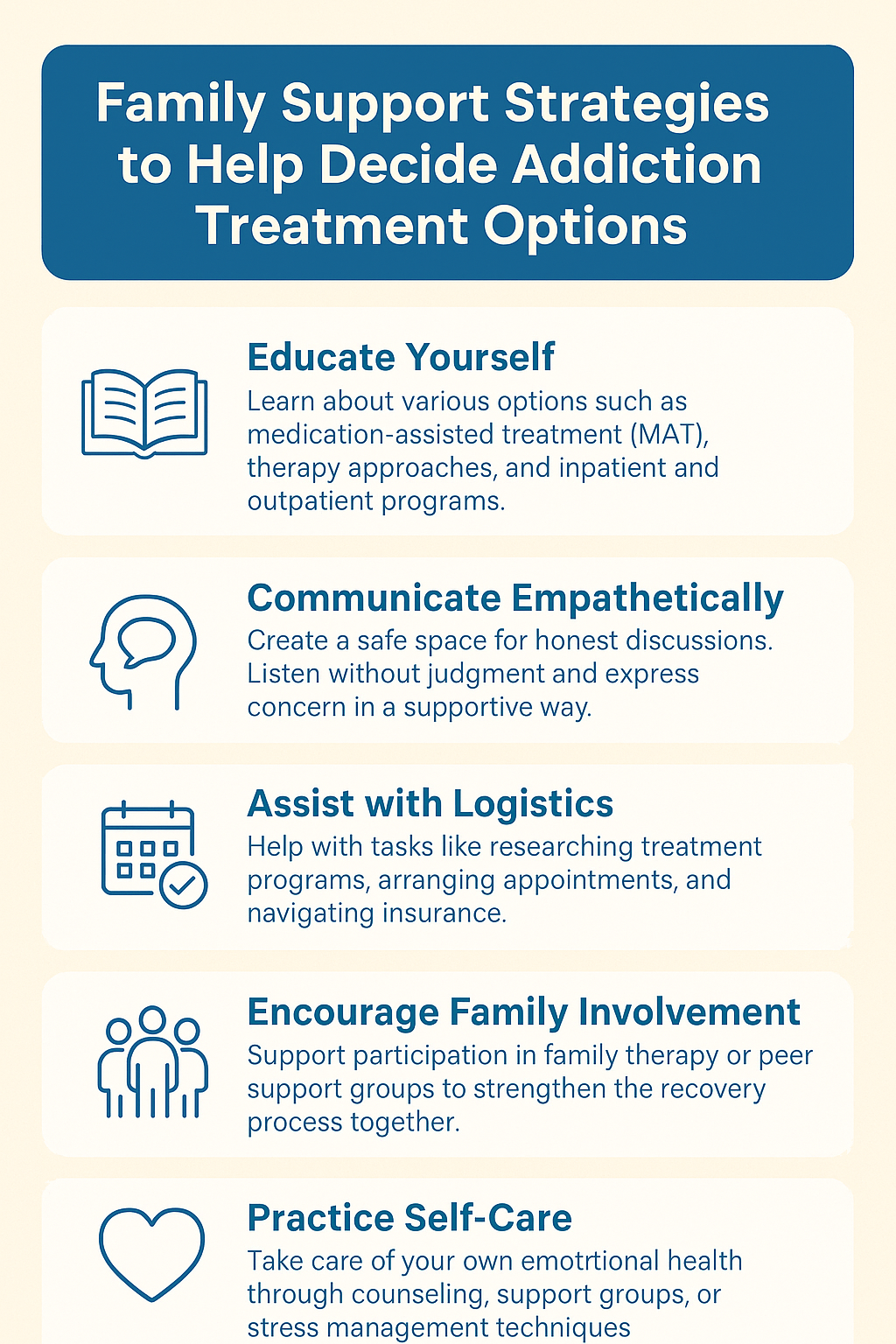 Family Support Strategies to Help Decide Addiction Treatment Options

Educate Yourself
Learn about various options such as medication-assisted treatment (MAT), therapy approaches, and inpatient and outpatient programs.

Communicate Empathetically
Create a safe space for honest discussions. Listen without judgment and express concern in a supportive way.

Assist with Logistics
Help with tasks like researching treatment programs, arranging appointments, and navigating insurance.

Encourage Family Involvement
Support participation in family therapy or peer support groups to strengthen the recovery process together.

Practice Self-Care
Take care of your own emotrtional health through counseling, support groups, or stress management techniques